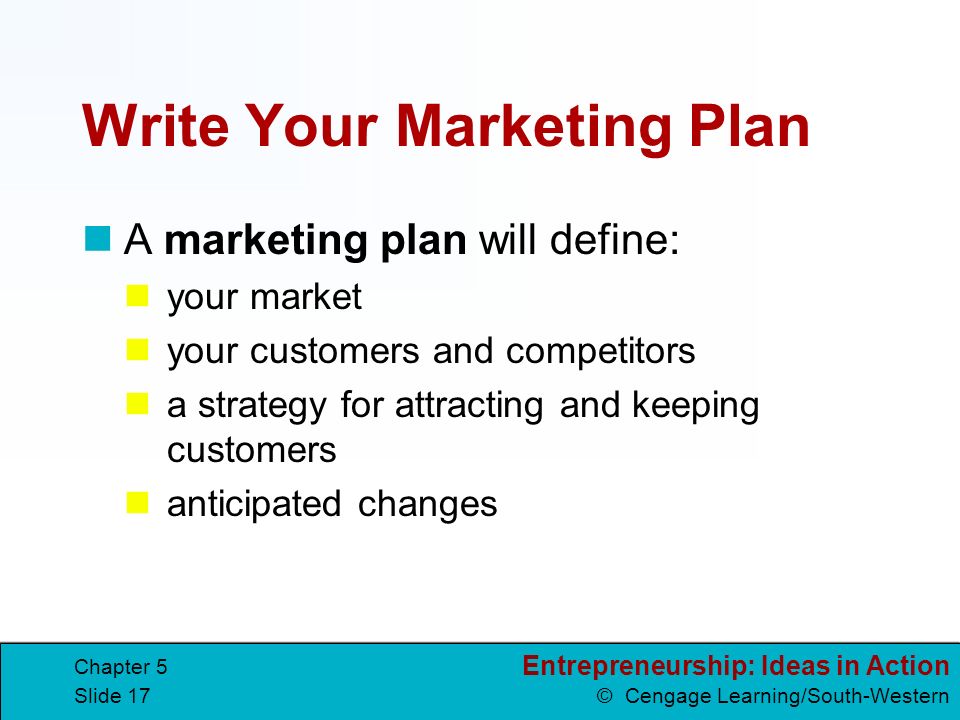 Write Your Marketing Plan

A marketing plan will define:

your market

your customers and competitors

a strategy for attracting and keeping customers

anticipated changes

Chapter 5
Slide 17

Entrepreneurship: Ideas in Action
© Cengage Learning/South-Western